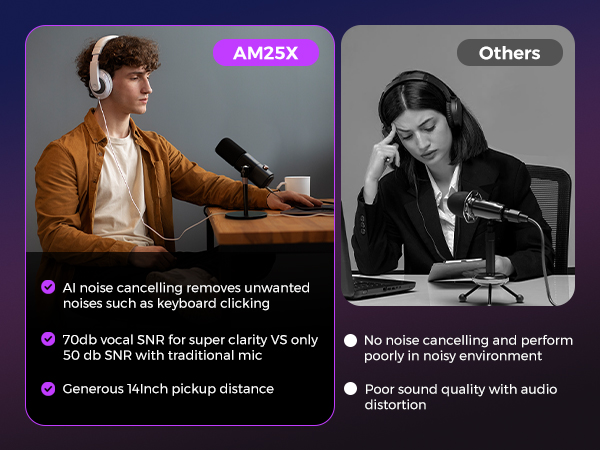 AM25X

AI noise cancelling removes unwanted noises such as keyboard clicking

70db vocal SNR for super clarity VS only 50 db SNR with traditional mic

Generous 14Inch pickup distance

Others

No noise cancelling and perform poorly in noisy environment

Poor sound quality with audio distortion